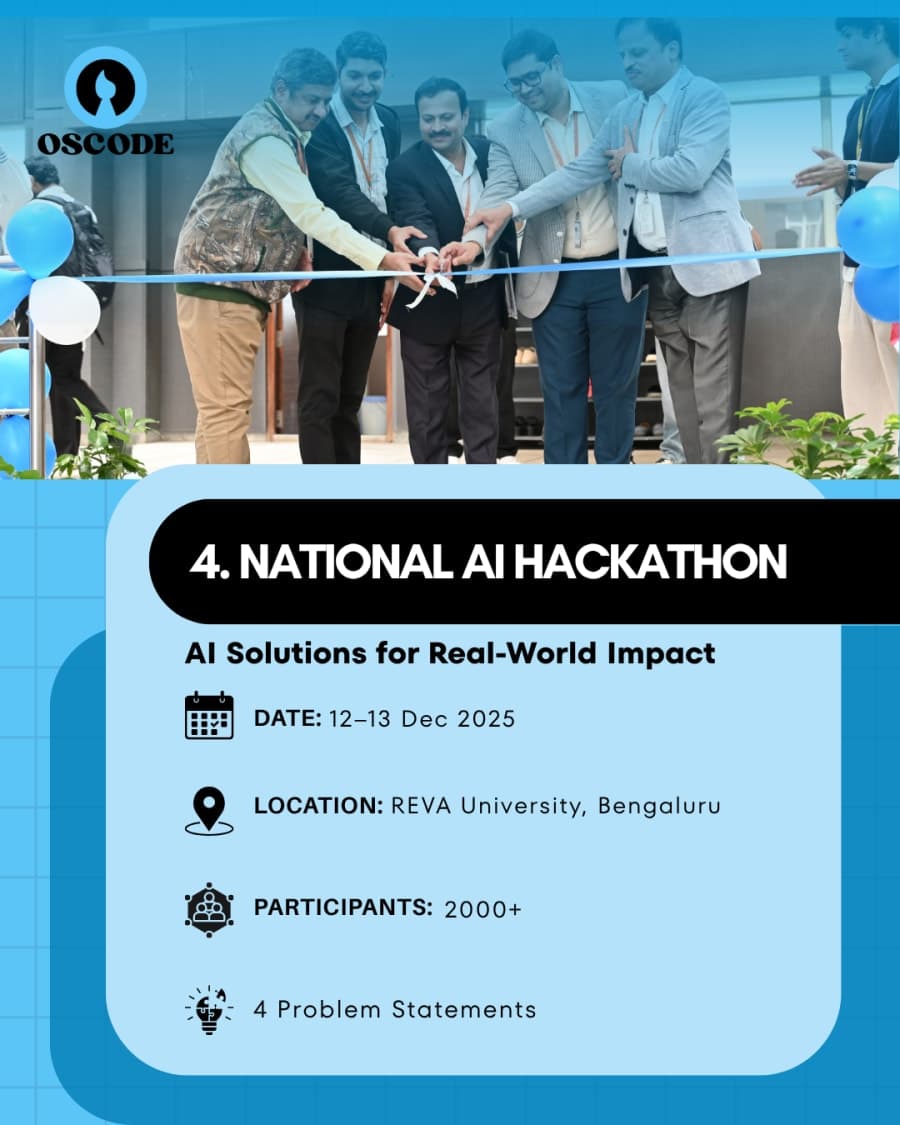 OSCODE

4. NATIONAL AI HACKATHON

AI Solutions for Real-World Impact

DATE: 12–13 Dec 2025

LOCATION: REVA University, Bengaluru

PARTICIPANTS: 2000+

4 Problem Statements